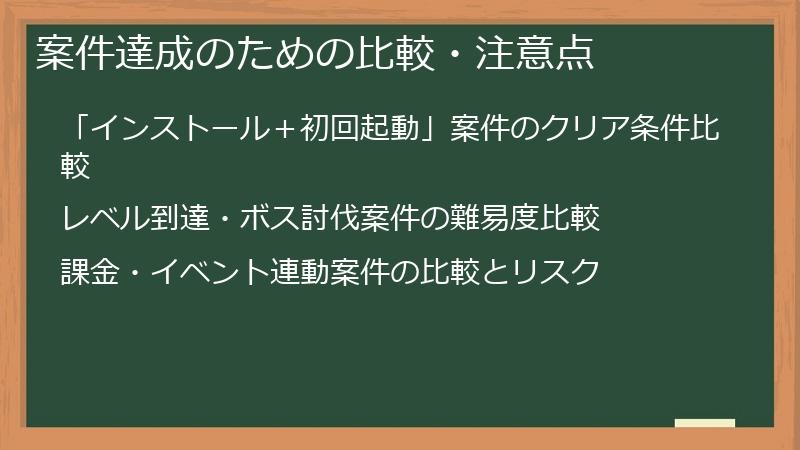 案件達成のための比較・注意点

「インストール＋初回起動」案件のクリア条件比較

レベル到達・ボス討伐案件の難易度比較

課金・イベント連動案件の比較とリスク